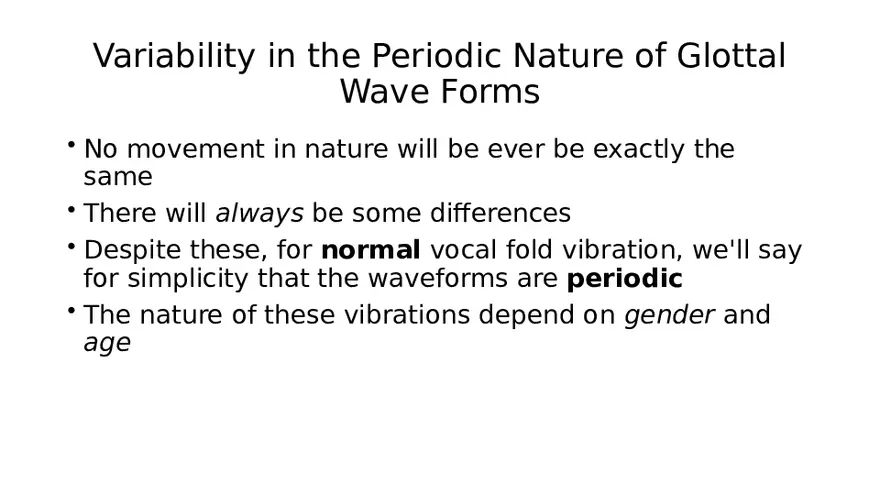 Variability in the Periodic Nature of Glottal Wave Forms

• No movement in nature will be ever be exactly the same

• There will always be some differences

• Despite these, for normal vocal fold vibration, we'll say for simplicity that the waveforms are periodic

• The nature of these vibrations depend on gender and age